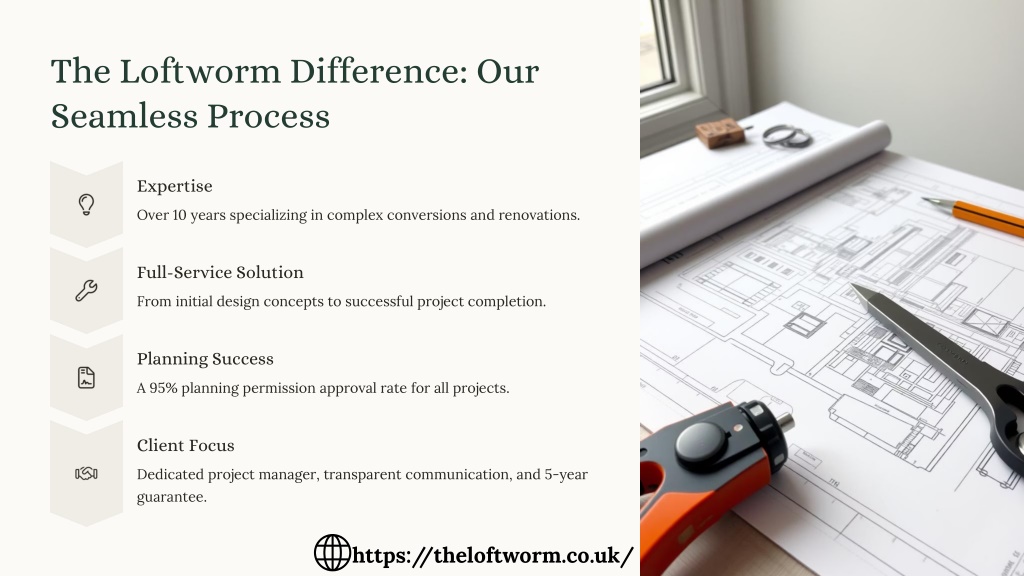 The Loftworm Difference: Our Seamless Process

Expertise

Over 10 years specializing in complex conversions and renovations.

Full-Service Solution

From initial design concepts to successful project completion.

Planning Success

A 95% planning permission approval rate for all projects.

Client Focus

Dedicated project manager, transparent communication, and 5-year guarantee.

https://theloftworm.co.uk/